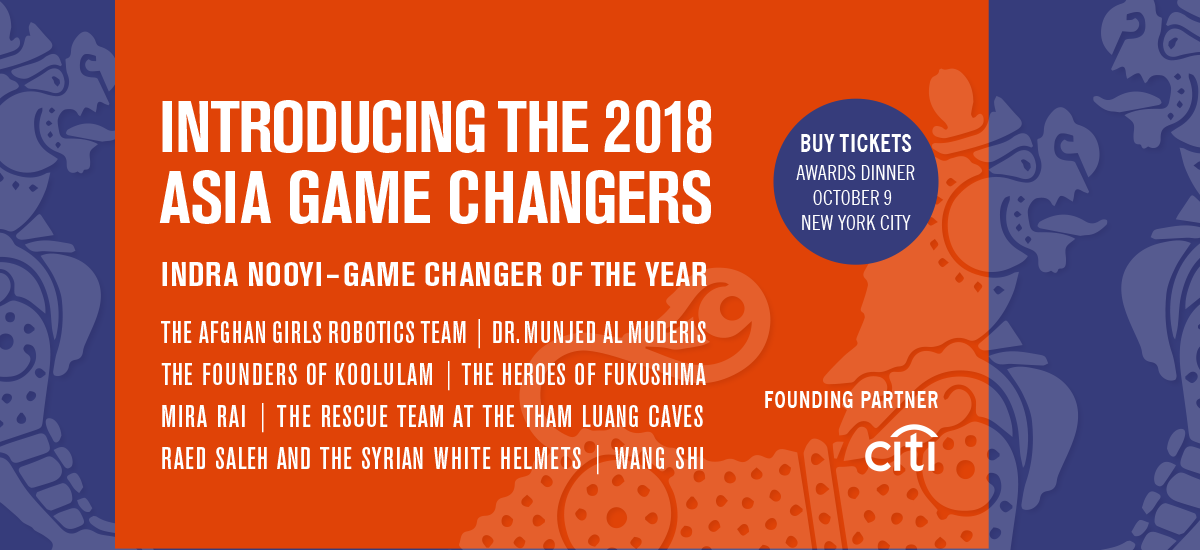 INTRODUCING THE 2018 ASIA GAME CHANGERS

INDRA NOOYI–GAME CHANGER OF THE YEAR

THE AFGHAN GIRLS ROBOTICS TEAM | DR. MUNJED AL MUDERIS
THE FOUNDERS OF KOOLULAM | THE HEROES OF FUKUSHIMA
MIRA RAI | THE RESCUE TEAM AT THE THAM LUANG CAVES
RAED SALEH AND THE SYRIAN WHITE HELMETS | WANG SHI

BUY TICKETS
AWARDS DINNER
OCTOBER 9
NEW YORK CITY

FOUNDING PARTNER
citi